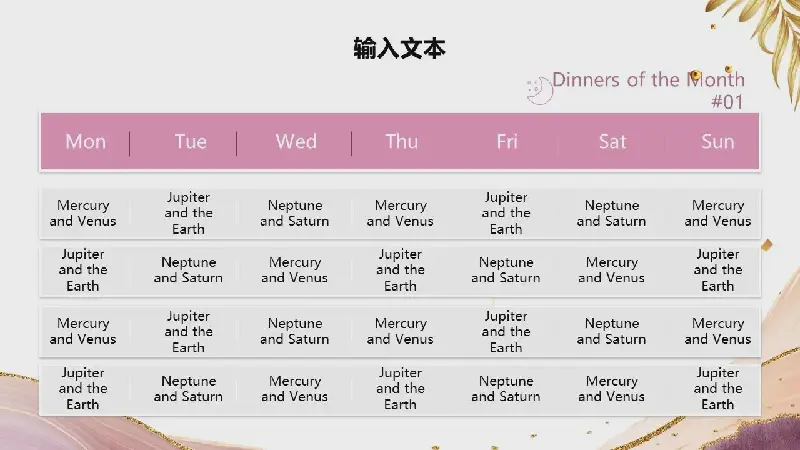 输入文本

Dinners of the Month #01

| Mon | Tue | Wed | Thu | Fri | Sat | Sun |
|---|---|---|---|---|---|---|
| Mercury and Venus | Jupiter and the Earth | Neptune and Saturn | Mercury and Venus | Jupiter and the Earth | Neptune and Saturn | Mercury and Venus |
| Jupiter and the Earth | Neptune and Saturn | Mercury and Venus | Jupiter and the Earth | Neptune and Saturn | Mercury and Venus | Jupiter and the Earth |
| Mercury and Venus | Jupiter and the Earth | Neptune and Saturn | Mercury and Venus | Jupiter and the Earth | Neptune and Saturn | Mercury and Venus |
| Jupiter and the Earth | Neptune and Saturn | Mercury and Venus | Jupiter and the Earth | Neptune and Saturn | Mercury and Venus | Jupiter and the Earth |